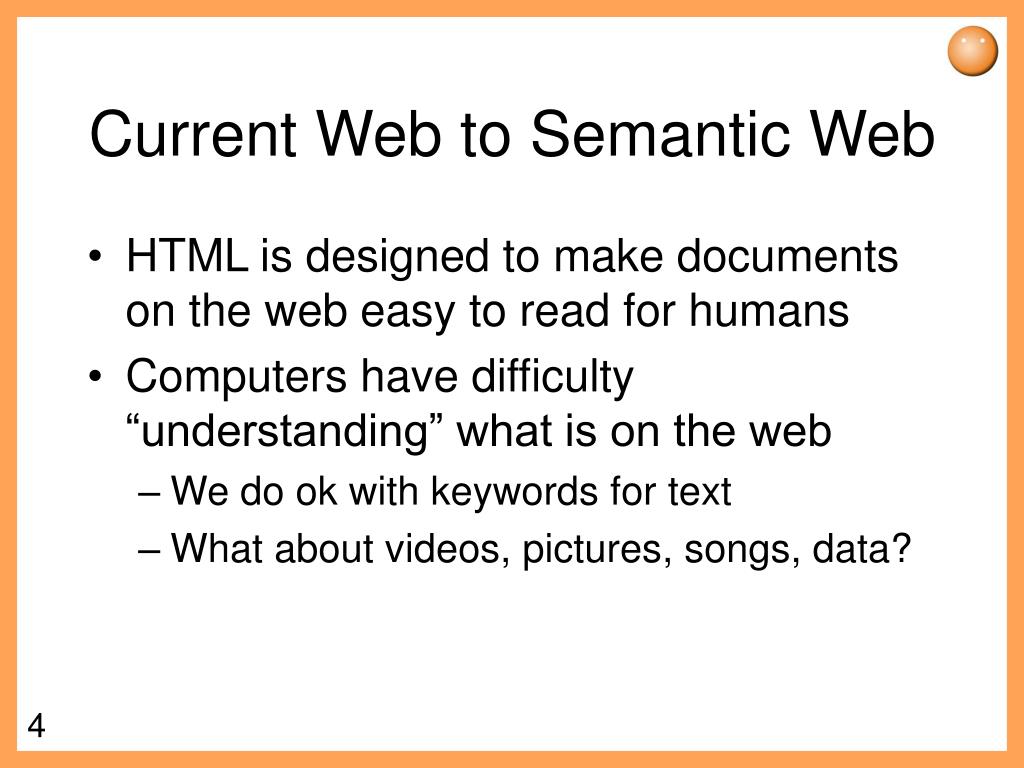 Current Web to Semantic Web

• HTML is designed to make documents on the web easy to read for humans

• Computers have difficulty “understanding” what is on the web

– We do ok with keywords for text

– What about videos, pictures, songs, data?

4